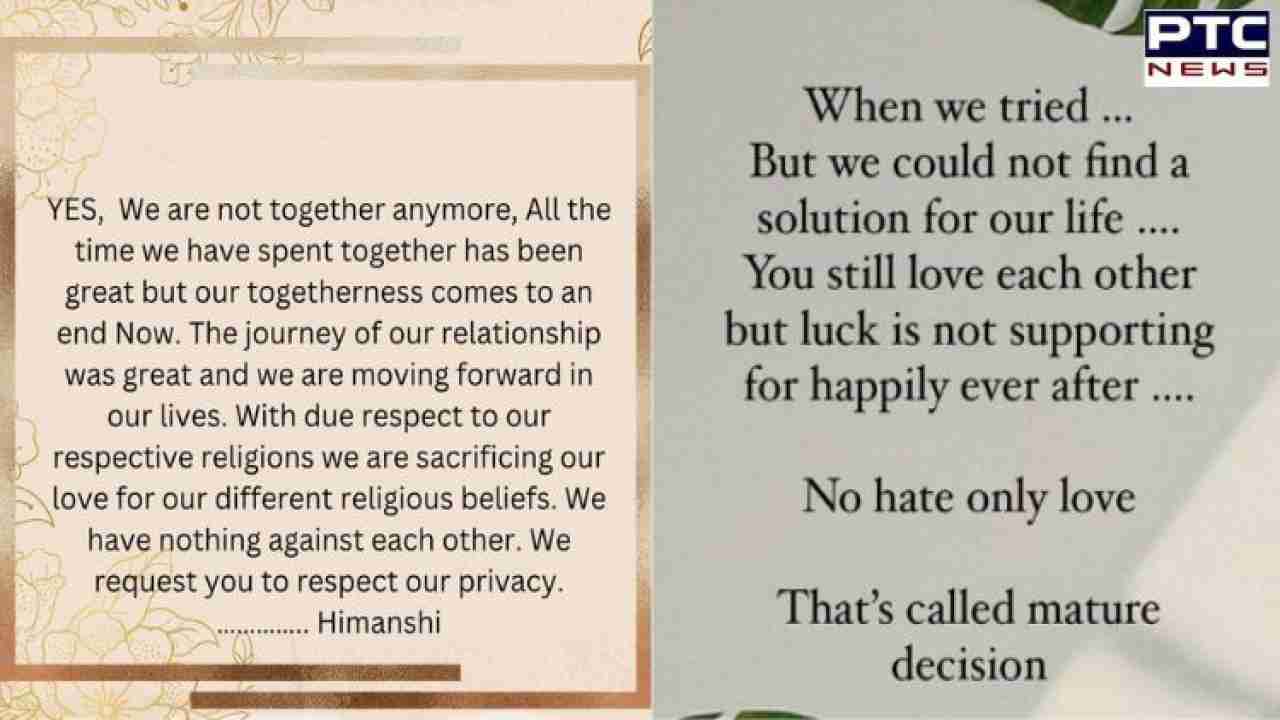 YES, We are not together anymore, All the time we have spent together has been great but our togetherness comes to an end Now. The journey of our relationship was great and we are moving forward in our lives. With due respect to our respective religions we are sacrificing our love for our different religious beliefs. We have nothing against each other. We request you to respect our privacy. .............. Himanshi

PTC NEWS

When we tried ...
But we could not find a solution for our life ....
You still love each other but luck is not supporting for happily ever after ....

No hate only love

That's called mature decision